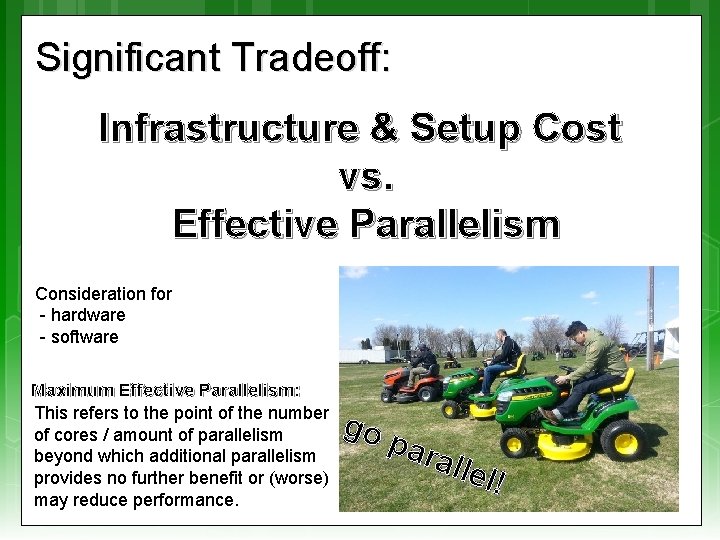 Significant Tradeoff:

Infrastructure & Setup Cost
vs.
Effective Parallelism

Consideration for
- hardware
- software

Maximum Effective Parallelism:
This refers to the point of the number of cores / amount of parallelism beyond which additional parallelism provides no further benefit or (worse) may reduce performance.

go parallel!